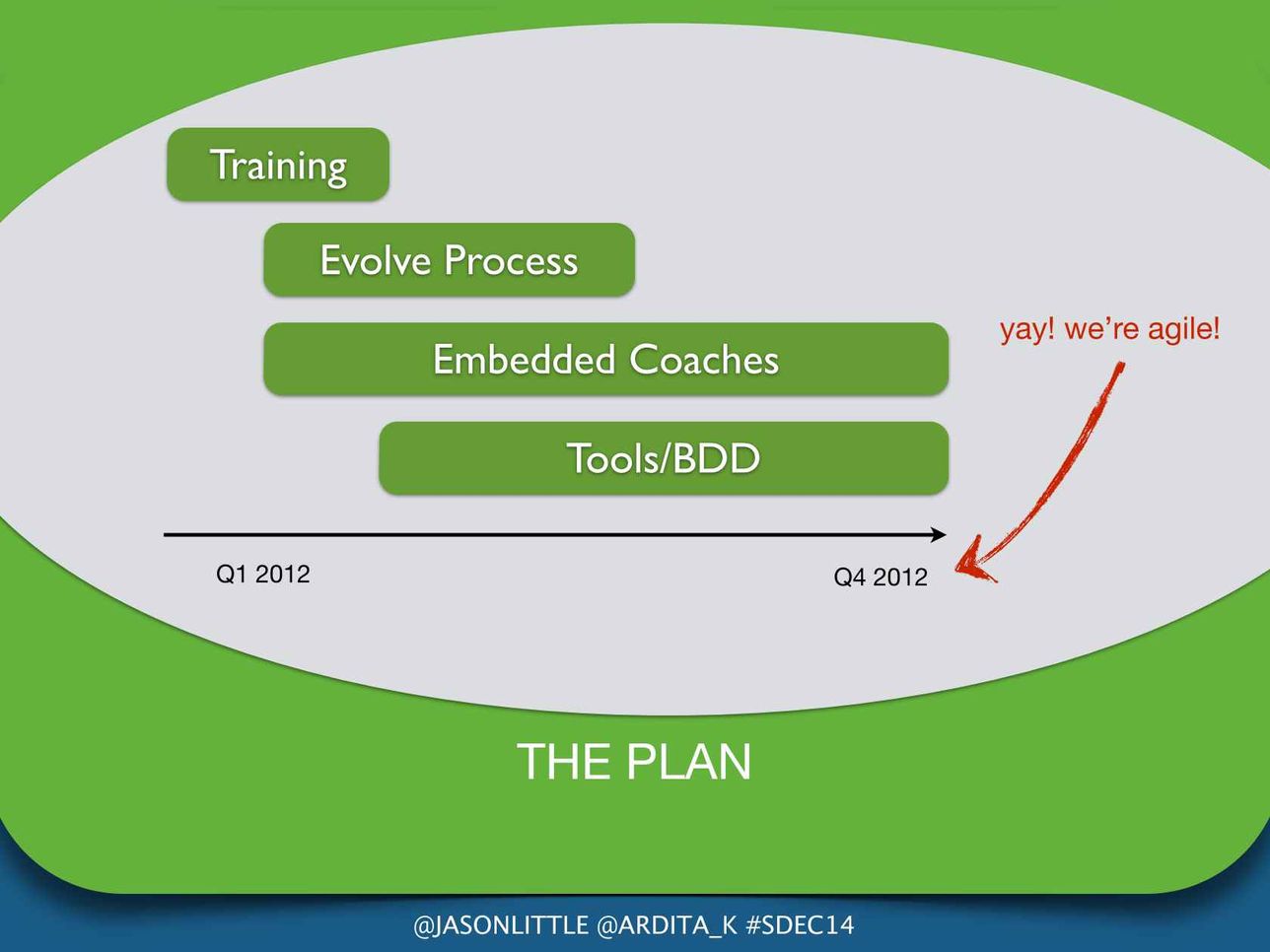 Training

Evolve Process

Embedded Coaches

Tools/BDD

yay! we're agile!

Q1 2012

Q4 2012

THE PLAN

@JASONLITTLE @ARDITA_K #SDEC14